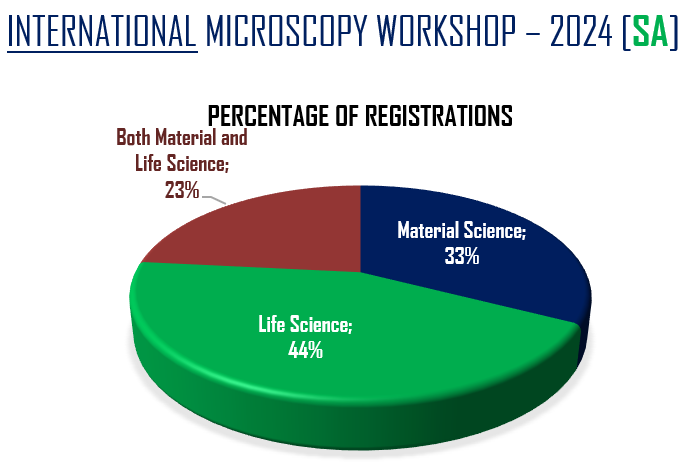 INTERNATIONAL MICROSCOPY WORKSHOP – 2024 [SA]

PERCENTAGE OF REGISTRATIONS

Both Material and Life Science; 23%

Material Science; 33%

Life Science; 44%